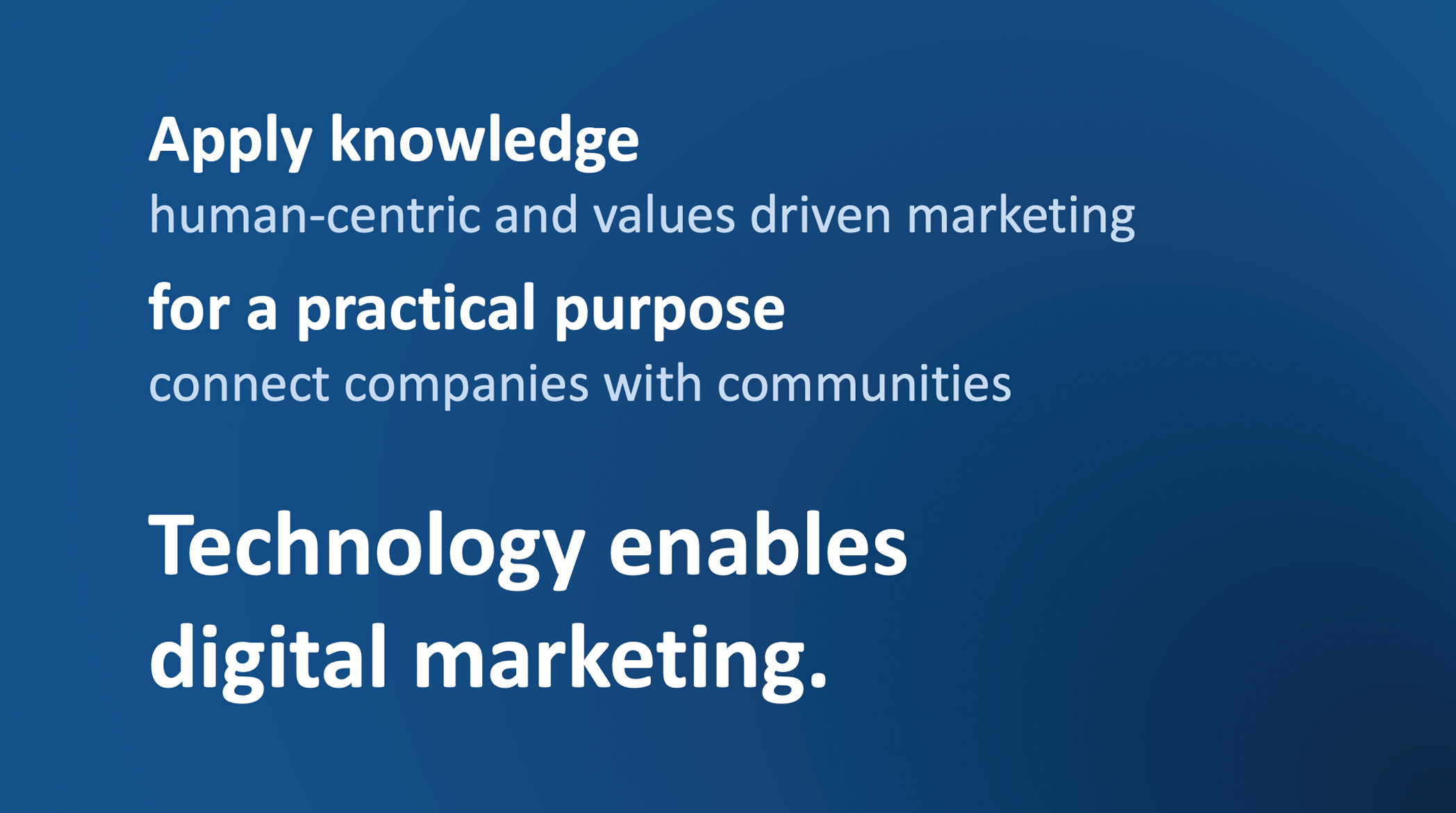 Apply knowledge
human-centric and values driven marketing
for a practical purpose
connect companies with communities

Technology enables digital marketing.